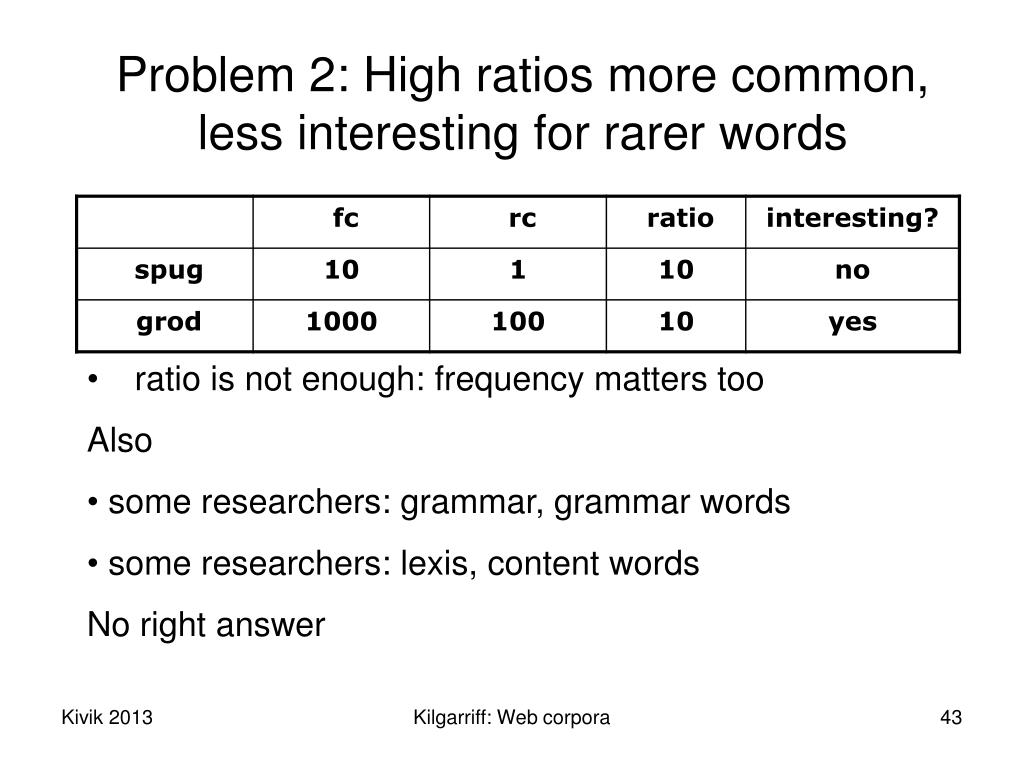 Problem 2: High ratios more common, less interesting for rarer words

| | fc | rc | ratio | interesting? |
|---|---|---|---|---|
| spug | 10 | 1 | 10 | no |
| grod | 1000 | 100 | 10 | yes |

• ratio is not enough: frequency matters too

Also

• some researchers: grammar, grammar words

• some researchers: lexis, content words

No right answer

Kivik 2013

Kilgarriff: Web corpora

43